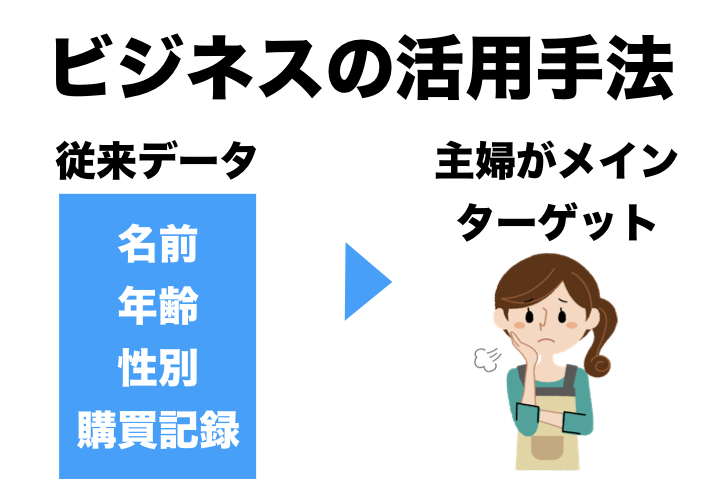 ビジネスの活用手法

従来データ

名前
年齢
性別
購買記録

主婦がメイン
ターゲット